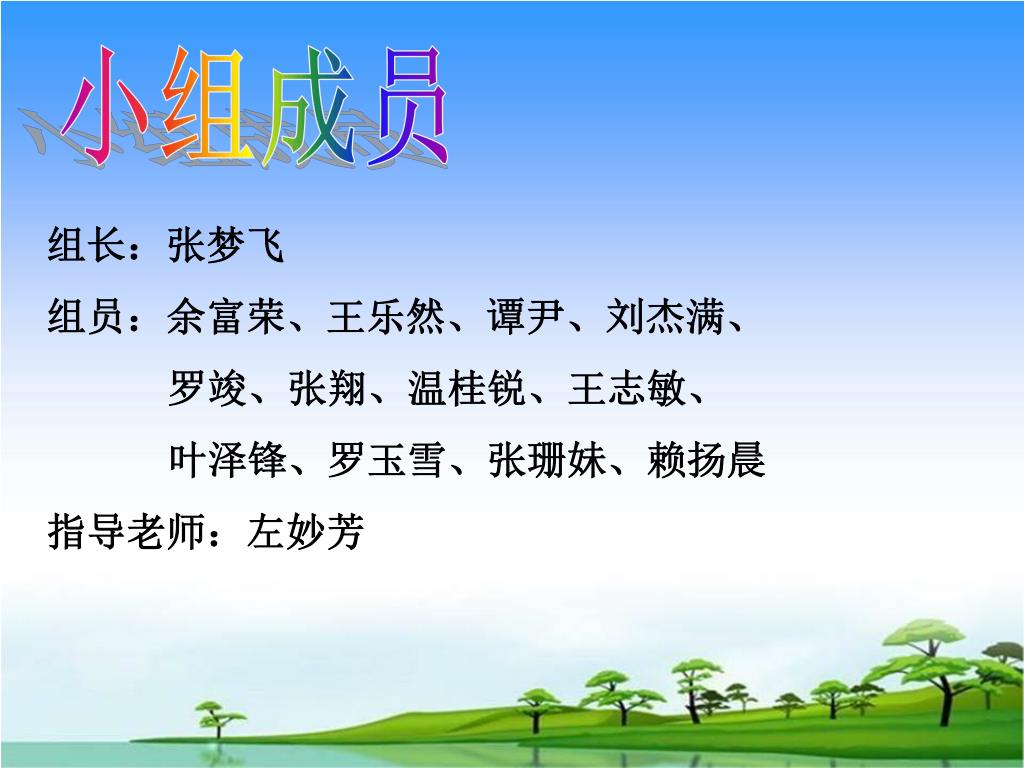 小组成员

组长：张梦飞

组员：余富荣、王乐然、谭尹、刘杰满、罗竣、张翔、温桂锐、王志敏、叶泽锋、罗玉雪、张珊妹、赖扬晨

指导老师：左妙芳